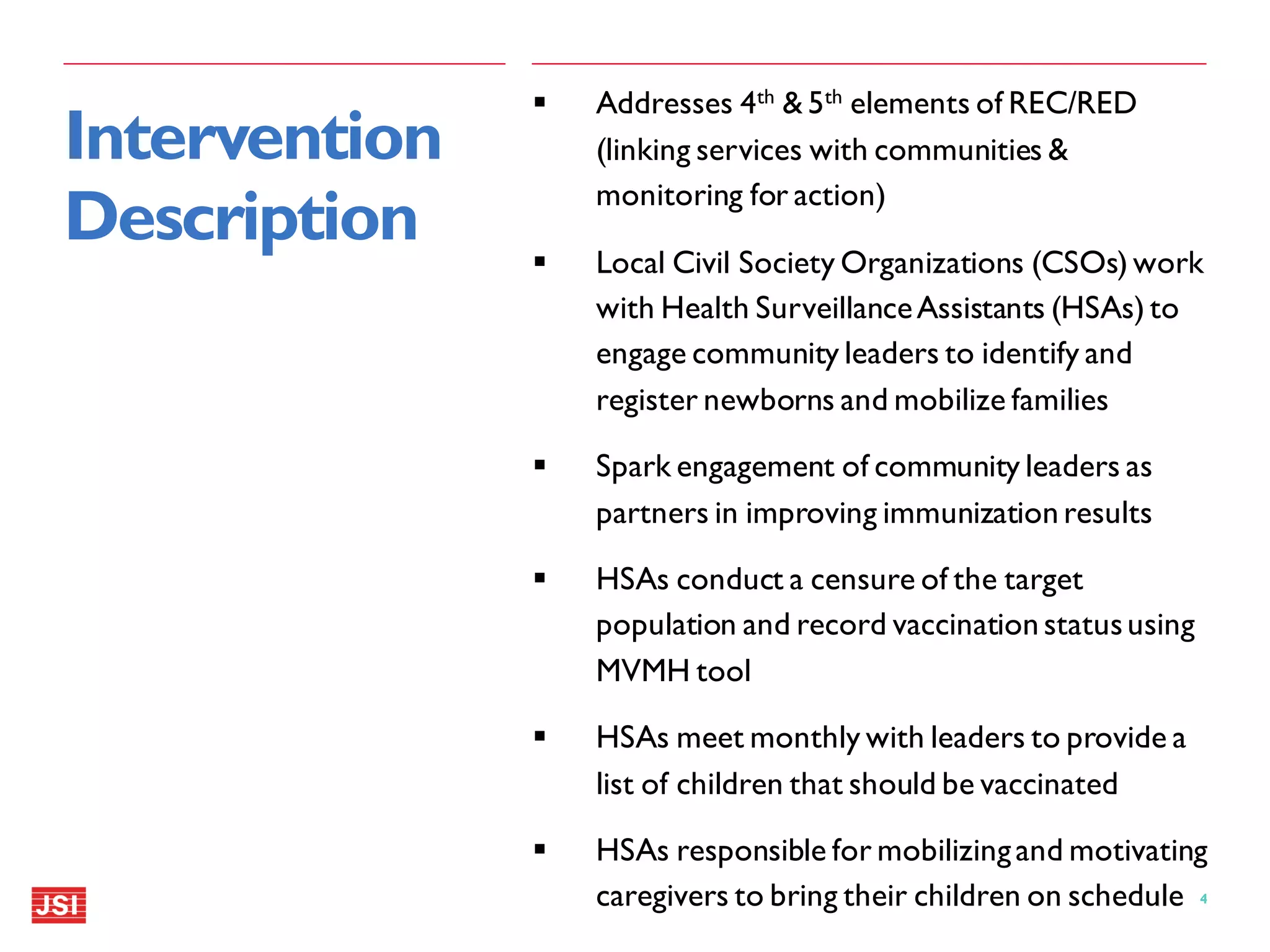 Intervention Description

▪ Addresses 4$^{th}$ & 5$^{th}$ elements of REC/RED (linking services with communities & monitoring for action)

▪ Local Civil Society Organizations (CSOs) work with Health Surveillance Assistants (HSAs) to engage community leaders to identify and register newborns and mobilize families

▪ Spark engagement of community leaders as partners in improving immunization results

▪ HSAs conduct a censure of the target population and record vaccination status using MVMH tool

▪ HSAs meet monthly with leaders to provide a list of children that should be vaccinated

▪ HSAs responsible for mobilizing and motivating caregivers to bring their children on schedule

JSI

4